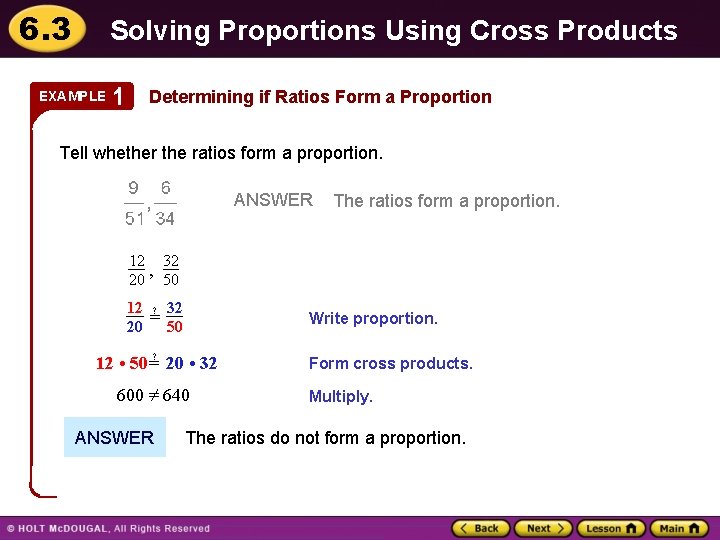 6.3 Solving Proportions Using Cross Products

EXAMPLE 1 Determining if Ratios Form a Proportion

Tell whether the ratios form a proportion.

$\frac{9}{51}, \frac{6}{34}$ ANSWER The ratios form a proportion.

$\frac{12}{20}, \frac{32}{50}$

$\frac{12}{20} \stackrel{?}{=} \frac{32}{50}$ Write proportion.

$12 \cdot 50 \stackrel{?}{=} 20 \cdot 32$ Form cross products.

$600 \neq 640$ Multiply.

ANSWER The ratios do not form a proportion.

© HOLT McDOUGAL, All Rights Reserved

Back Next Lesson Main